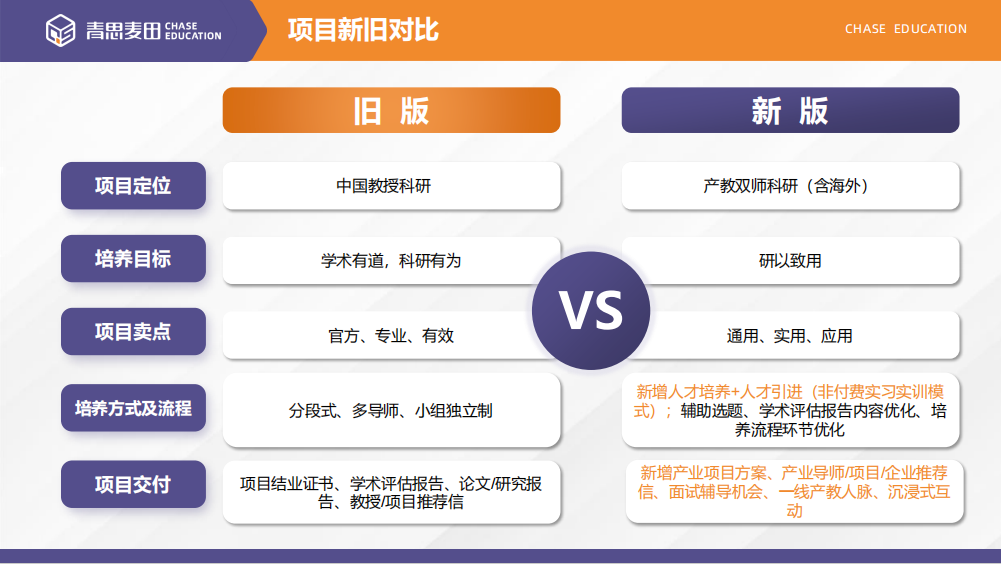 青思麦田 CHASE EDUCATION

项目新旧对比

CHASE EDUCATION

| | 旧 版 | 新 版 |
|---|---|---|
| 项目定位 | 中国教授科研 | 产教双师科研（含海外） |
| 培养目标 | 学术有道，科研有为 | 研以致用 |
| 项目卖点 | 官方、专业、有效 | 通用、实用、应用 |
| 培养方式及流程 | 分段式、多导师、小组独立制 | 新增人才培养+人才引进（非付费实习实训模式）；辅助选题、学术评估报告内容优化、培养流程环节优化 |
| 项目交付 | 项目结业证书、学术评估报告、论文/研究报告、教授/项目推荐信 | 新增产业项目方案、产业导师/项目/企业推荐信、面试辅导机会、一线产教人脉、沉浸式互动 |

VS